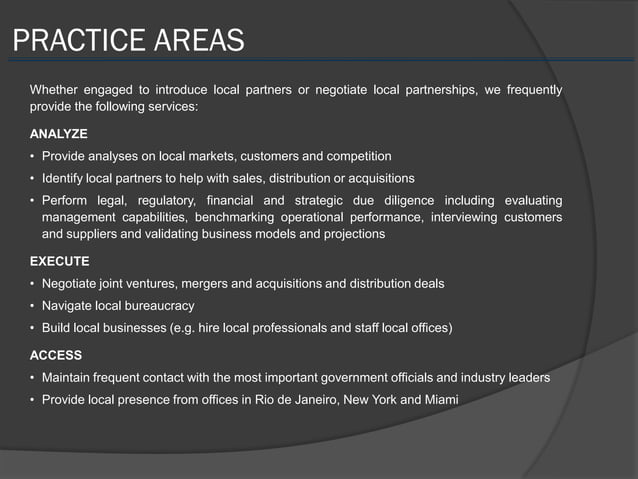 PRACTICE AREAS

Whether engaged to introduce local partners or negotiate local partnerships, we frequently provide the following services:

ANALYZE

• Provide analyses on local markets, customers and competition
• Identify local partners to help with sales, distribution or acquisitions
• Perform legal, regulatory, financial and strategic due diligence including evaluating management capabilities, benchmarking operational performance, interviewing customers and suppliers and validating business models and projections

EXECUTE

• Negotiate joint ventures, mergers and acquisitions and distribution deals
• Navigate local bureaucracy
• Build local businesses (e.g. hire local professionals and staff local offices)

ACCESS

• Maintain frequent contact with the most important government officials and industry leaders
• Provide local presence from offices in Rio de Janeiro, New York and Miami